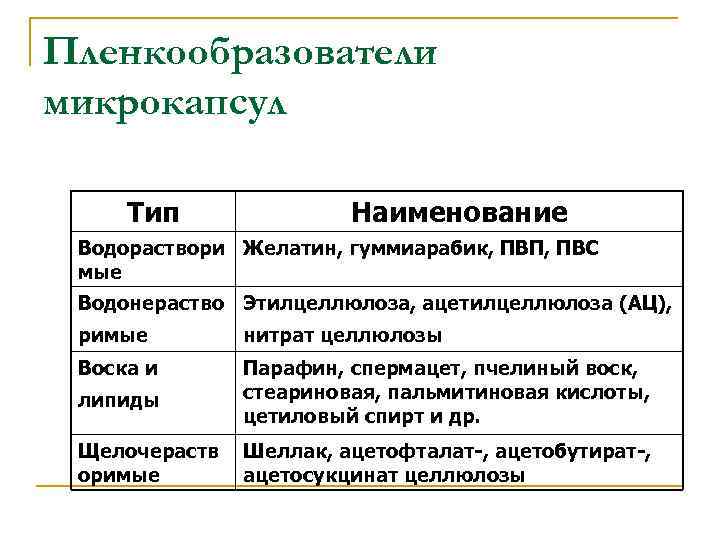 Пленкообразователи микрокапсул

| Тип | Наименование |
|---|---|
| Водорастворимые | Желатин, гуммиарабик, ПВП, ПВС |
| Водонерастворимые | Этилцеллюлоза, ацетилцеллюлоза (АЦ), нитрат целлюлозы |
| Воска и липиды | Парафин, спермацет, пчелиный воск, стеариновая, пальмитиновая кислоты, цетиловый спирт и др. |
| Щелочерастворимые | Шеллак, ацетофталат-, ацетобутират-, ацетосукцинат целлюлозы |